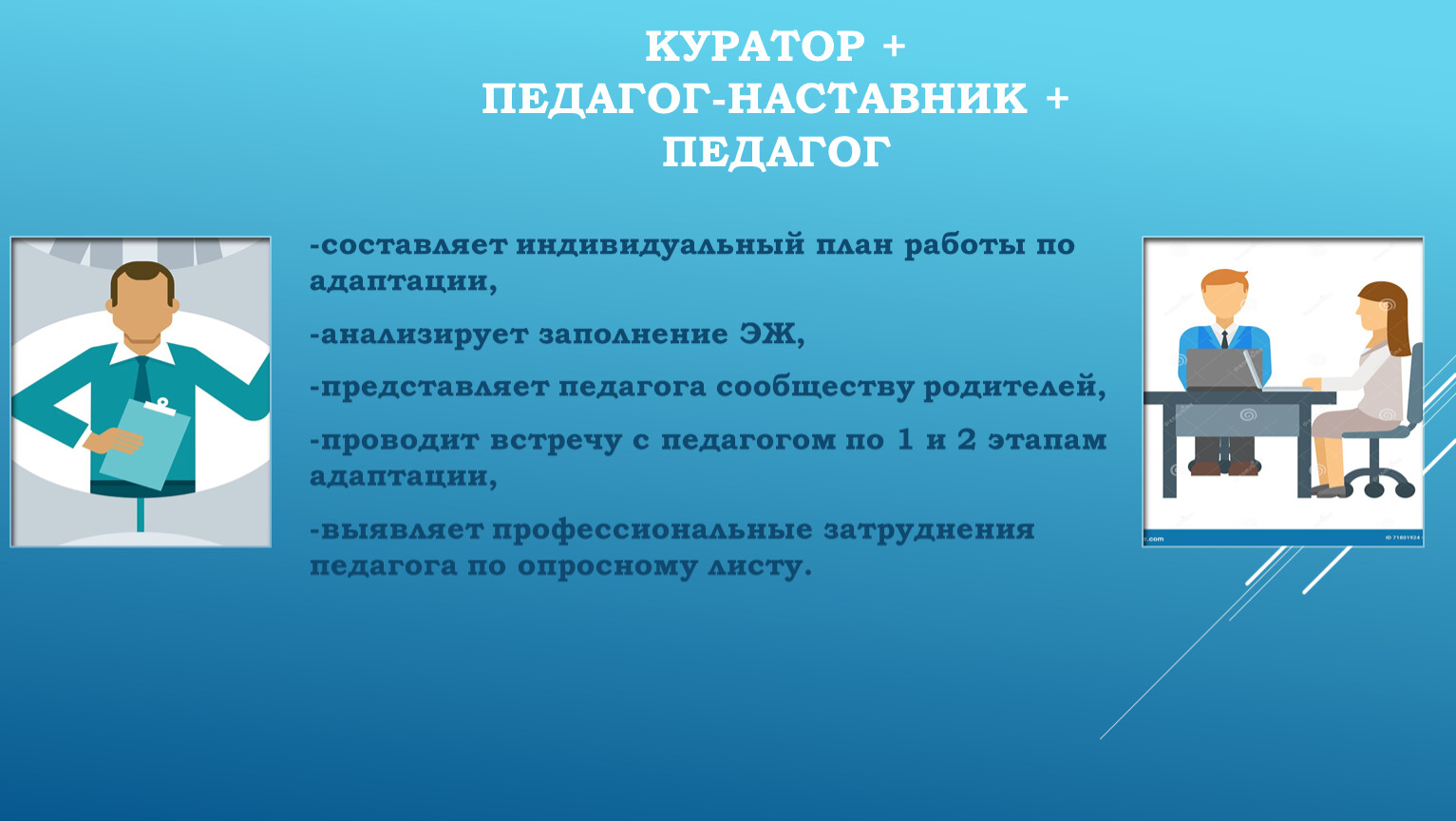 КУРАТОР +
ПЕДАГОГ-НАСТАВНИК +
ПЕДАГОГ

-составляет индивидуальный план работы по адаптации,

-анализирует заполнение ЭЖ,

-представляет педагога сообществу родителей,

-проводит встречу с педагогом по 1 и 2 этапам адаптации,

-выявляет профессиональные затруднения педагога по опросному листу.

ID 71801924